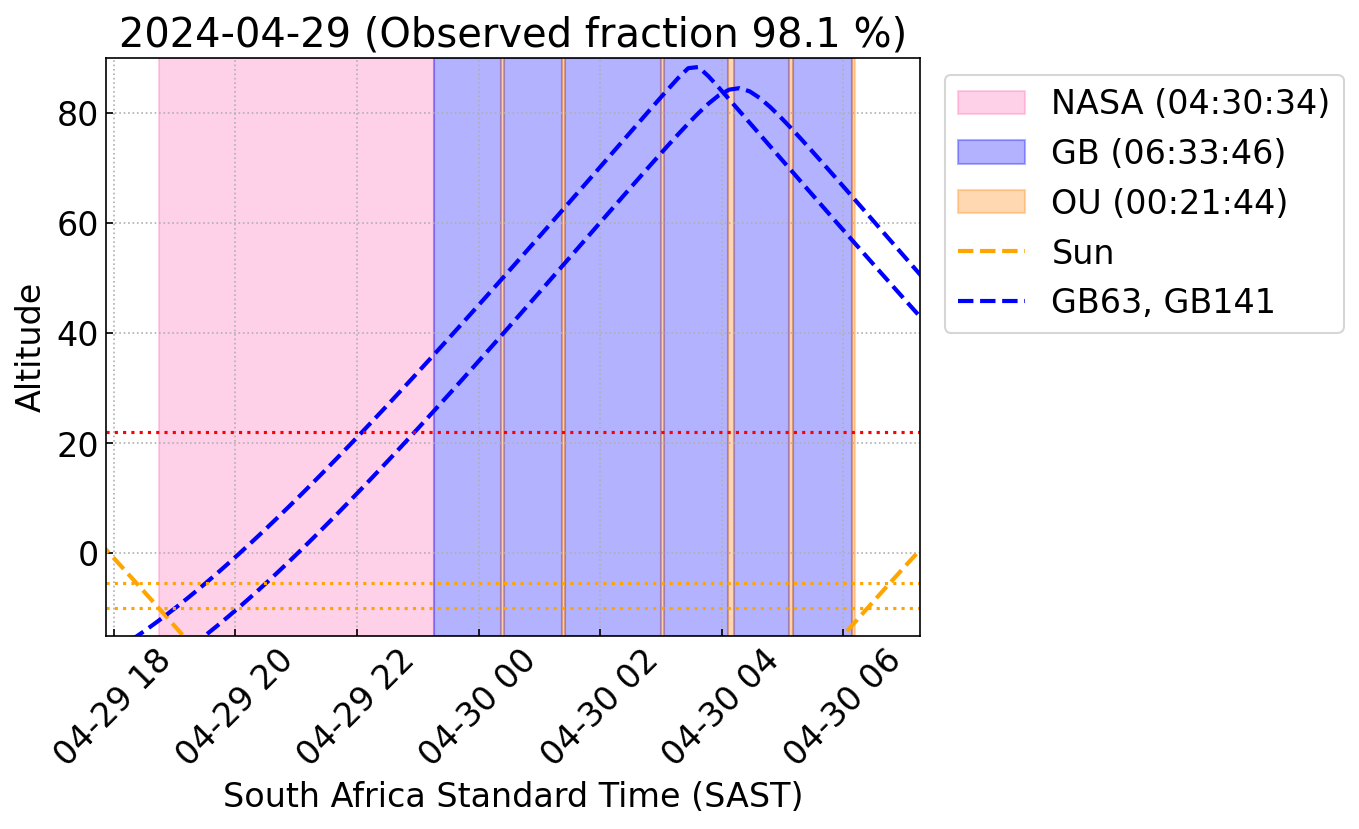 2024-04-29 (Observed fraction 98.1 %)

Altitude

80
60
40
20
0

04-29 18
04-29 20
04-29 22
04-30 00
04-30 02
04-30 04
04-30 06

South Africa Standard Time (SAST)

NASA (04:30:34)
GB (06:33:46)
OU (00:21:44)
Sun
GB63, GB141